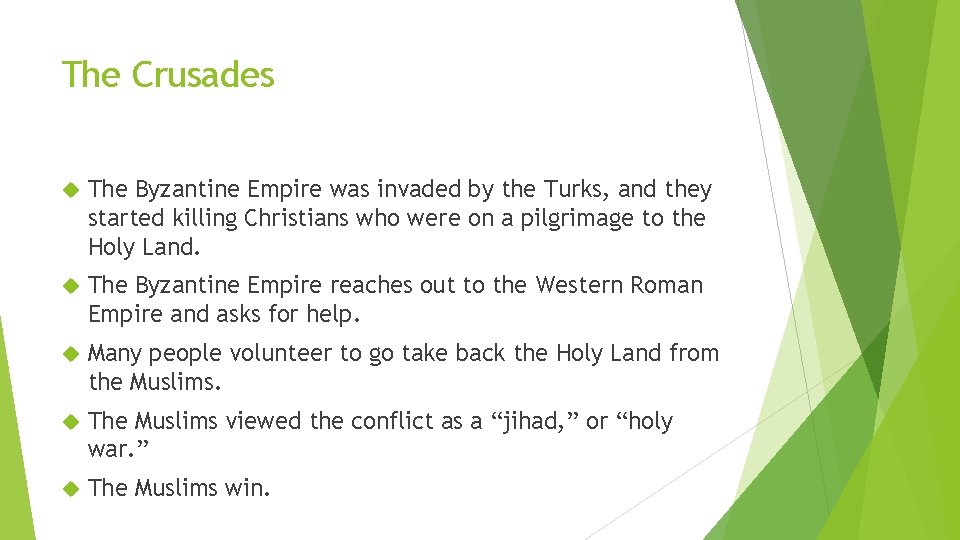 The Crusades

The Byzantine Empire was invaded by the Turks, and they started killing Christians who were on a pilgrimage to the Holy Land.

The Byzantine Empire reaches out to the Western Roman Empire and asks for help.

Many people volunteer to go take back the Holy Land from the Muslims.

The Muslims viewed the conflict as a “jihad,” or “holy war.”

The Muslims win.